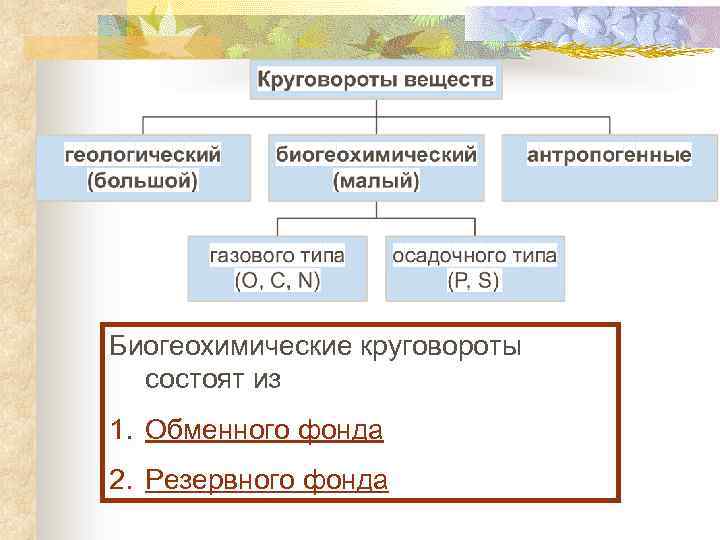 Круговороты веществ

геологический (большой)

биогеохимический (малый)

антропогенные

газового типа (O, C, N)

осадочного типа (P, S)

Биогеохимические круговороты состоят из

1. Обменного фонда

2. Резервного фонда